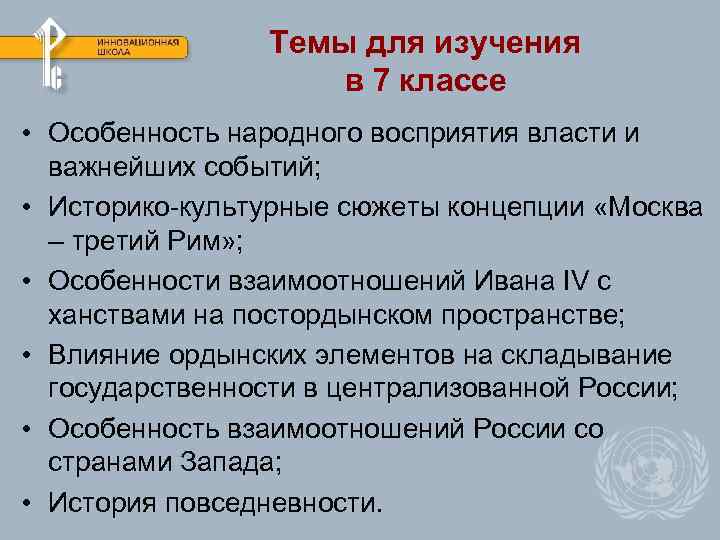 ИННОВАЦИОННАЯ ШКОЛА

Темы для изучения в 7 классе

• Особенность народного восприятия власти и важнейших событий;
• Историко-культурные сюжеты концепции «Москва – третий Рим»;
• Особенности взаимоотношений Ивана IV с ханствами на постордынском пространстве;
• Влияние ордынских элементов на складывание государственности в централизованной России;
• Особенность взаимоотношений России со странами Запада;
• История повседневности.